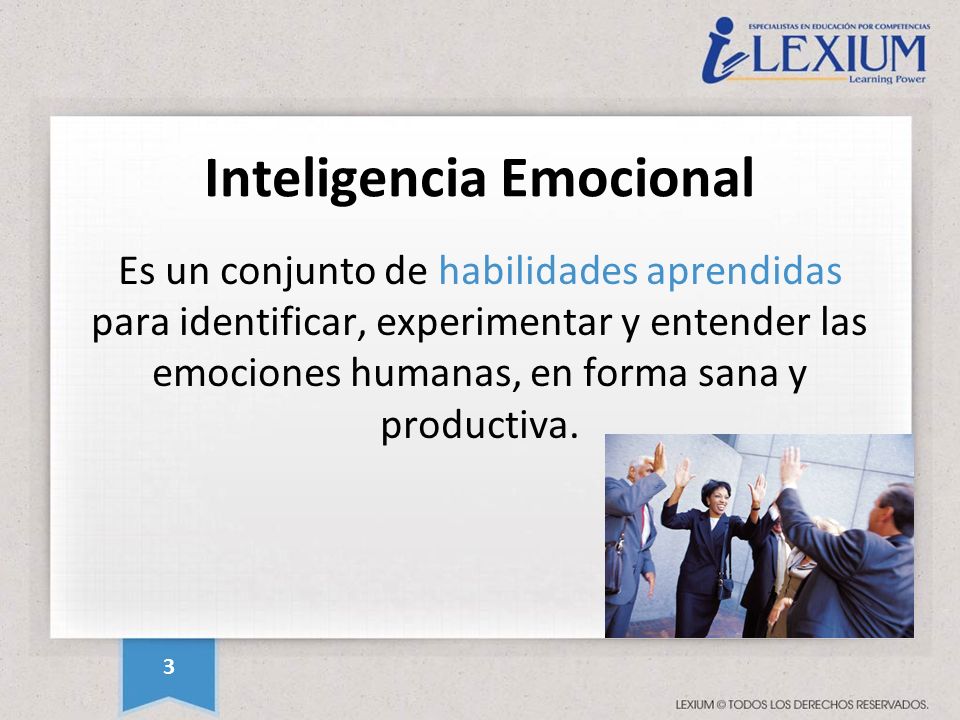 ESPECIALISTAS EN EDUCACIÓN POR COMPETENCIAS
LEXIUM
Learning Power

Inteligencia Emocional

Es un conjunto de habilidades aprendidas para identificar, experimentar y entender las emociones humanas, en forma sana y productiva.

3

LEXIUM © TODOS LOS DERECHOS RESERVADOS.